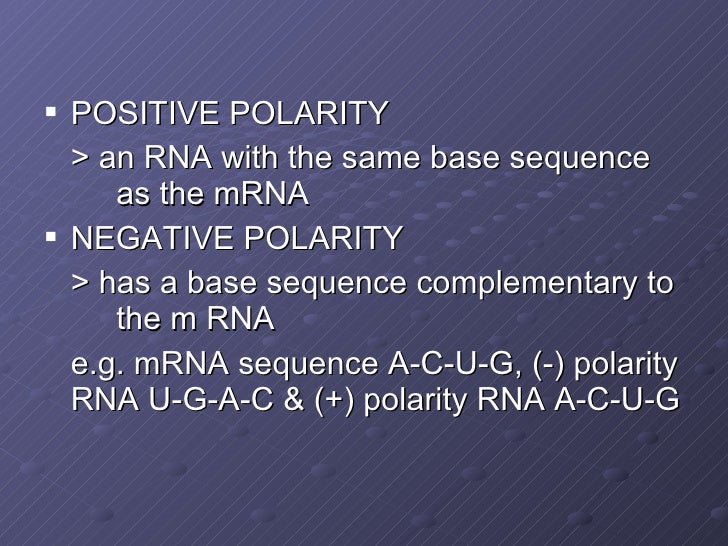 ▪ POSITIVE POLARITY

> an RNA with the same base sequence as the mRNA

▪ NEGATIVE POLARITY

> has a base sequence complementary to the m RNA

e.g. mRNA sequence A-C-U-G, (-) polarity RNA U-G-A-C & (+) polarity RNA A-C-U-G